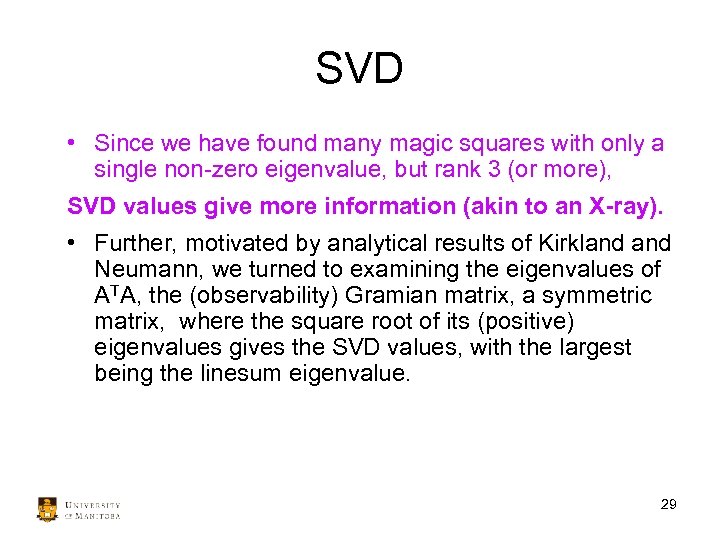 SVD

• Since we have found many magic squares with only a single non-zero eigenvalue, but rank 3 (or more),

SVD values give more information (akin to an X-ray).

• Further, motivated by analytical results of Kirkland and Neumann, we turned to examining the eigenvalues of $A^TA$, the (observability) Gramian matrix, a symmetric matrix, where the square root of its (positive) eigenvalues gives the SVD values, with the largest being the linesum eigenvalue.

UNIVERSITY OF MANITOBA

29